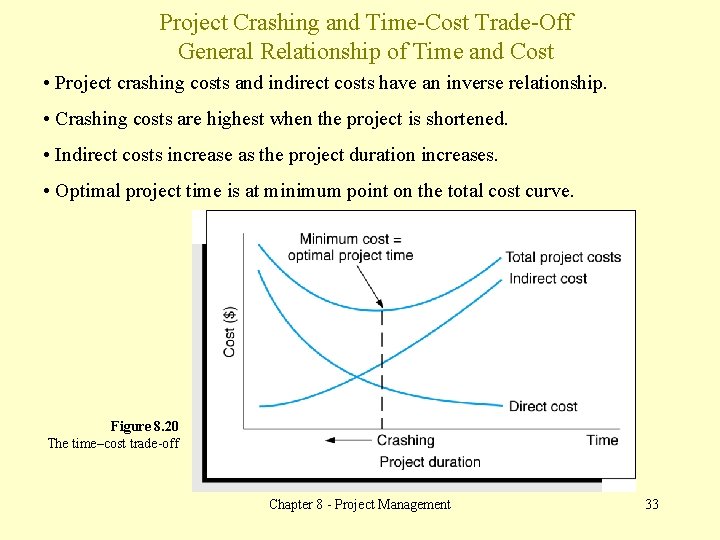 Project Crashing and Time-Cost Trade-Off
General Relationship of Time and Cost

• Project crashing costs and indirect costs have an inverse relationship.

• Crashing costs are highest when the project is shortened.

• Indirect costs increase as the project duration increases.

• Optimal project time is at minimum point on the total cost curve.

Minimum cost = optimal project time

Total project costs

Indirect cost

Cost ($)

Direct cost

Crashing

Time

Project duration

Figure 8.20
The time–cost trade-off

Chapter 8 - Project Management

33